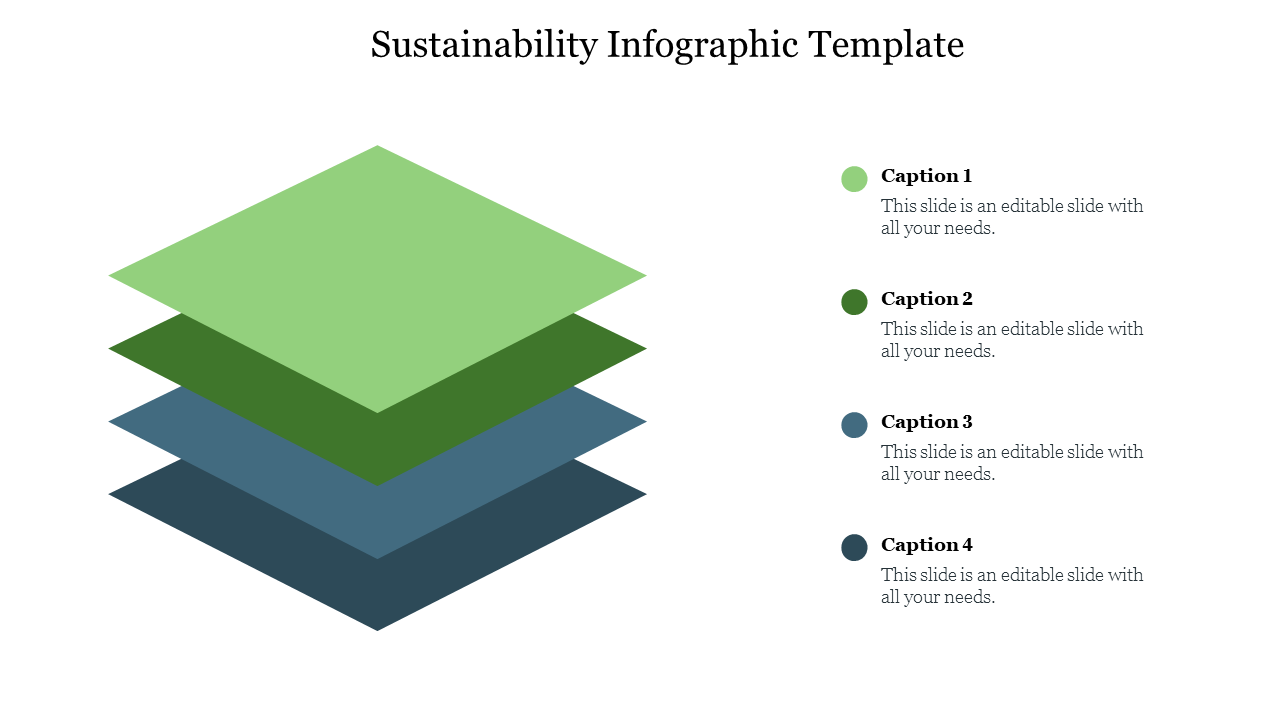 Sustainability Infographic Template

Caption 1
This slide is an editable slide with all your needs.

Caption 2
This slide is an editable slide with all your needs.

Caption 3
This slide is an editable slide with all your needs.

Caption 4
This slide is an editable slide with all your needs.